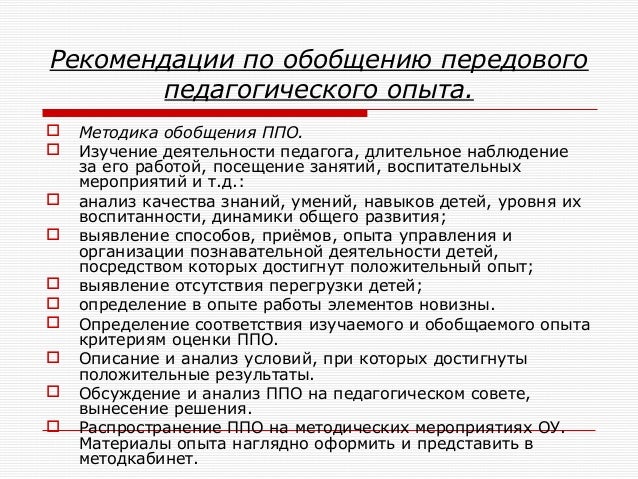 Рекомендации по обобщению передового педагогического опыта.

Методика обобщения ППО.

Изучение деятельности педагога, длительное наблюдение за его работой, посещение занятий, воспитательных мероприятий и т.д.:

анализ качества знаний, умений, навыков детей, уровня их воспитанности, динамики общего развития;

выявление способов, приёмов, опыта управления и организации познавательной деятельности детей, посредством которых достигнут положительный опыт;

выявление отсутствия перегрузки детей;

определение в опыте работы элементов новизны.

Определение соответствия изучаемого и обобщаемого опыта критериям оценки ППО.

Описание и анализ условий, при которых достигнуты положительные результаты.

Обсуждение и анализ ППО на педагогическом совете, вынесение решения.

Распространение ППО на методических мероприятиях ОУ. Материалы опыта наглядно оформить и представить в методкабинет.